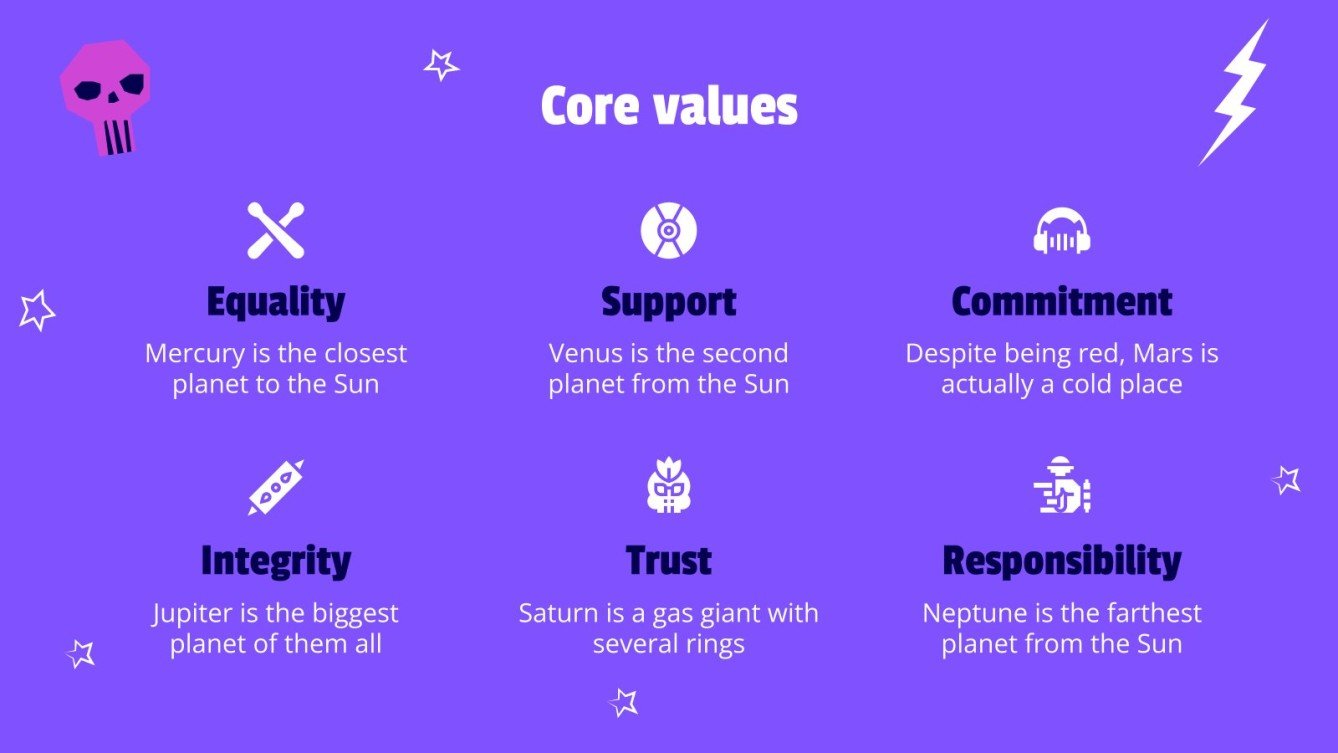 Core values

Equality
Mercury is the closest planet to the Sun

Support
Venus is the second planet from the Sun

Commitment
Despite being red, Mars is actually a cold place

Integrity
Jupiter is the biggest planet of them all

Trust
Saturn is a gas giant with several rings

Responsibility
Neptune is the farthest planet from the Sun